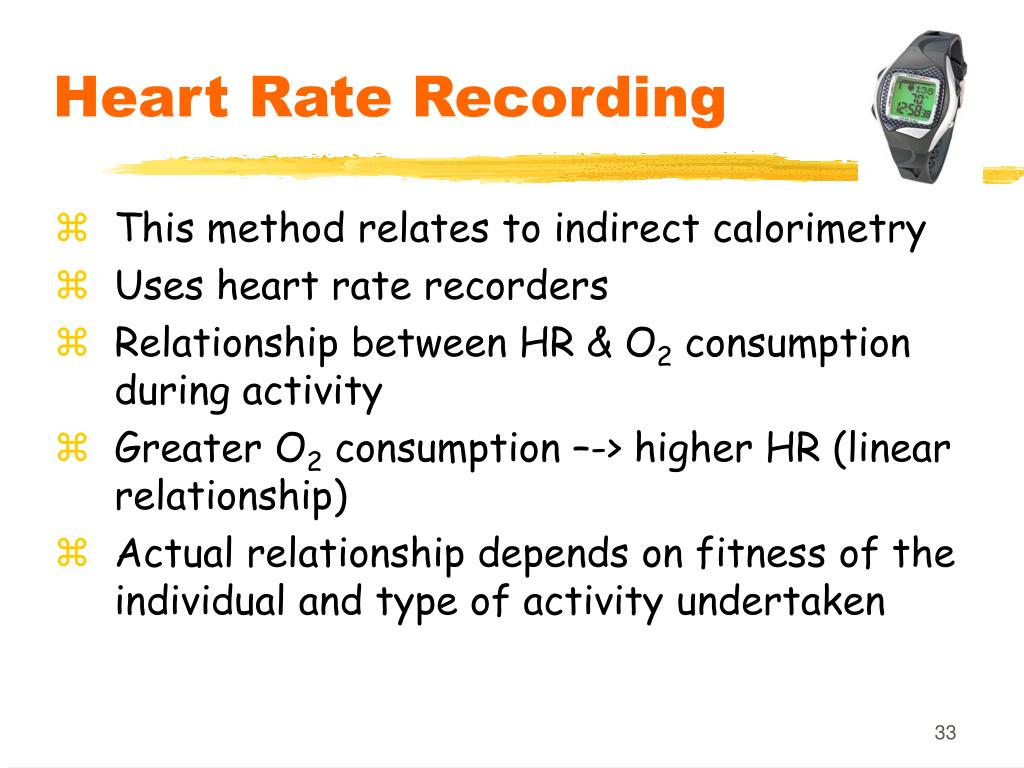 Heart Rate Recording

⌘ This method relates to indirect calorimetry
⌘ Uses heart rate recorders
⌘ Relationship between HR & $O_2$ consumption during activity
⌘ Greater $O_2$ consumption –-> higher HR (linear relationship)
⌘ Actual relationship depends on fitness of the individual and type of activity undertaken

33